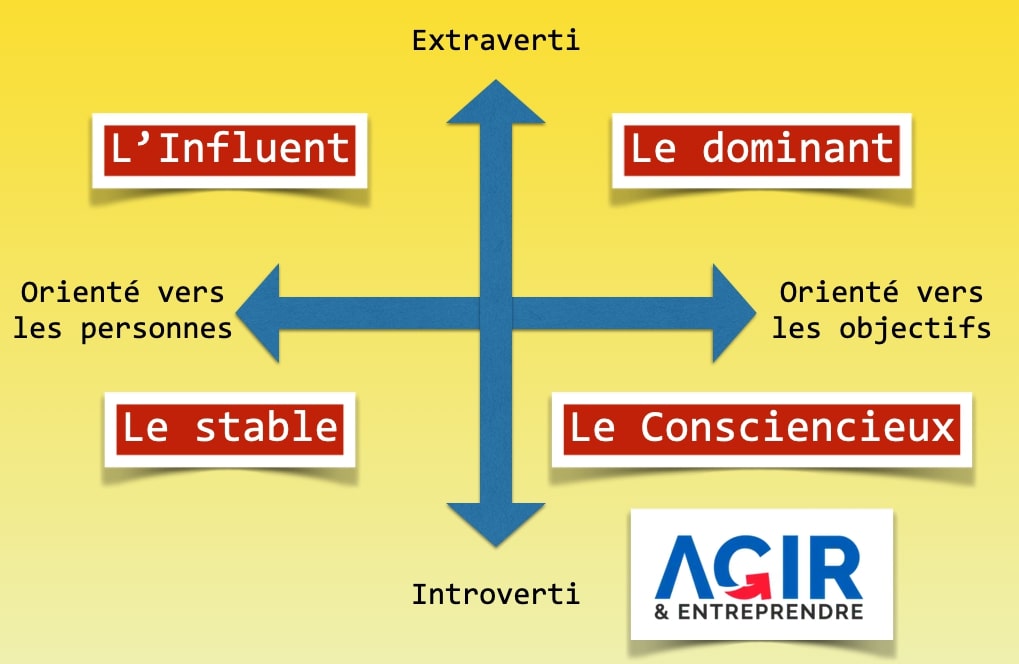 Extraverti

L'Influent

Le dominant

Orienté vers les personnes

Orienté vers les objectifs

Le stable

Le Consciencieux

Introverti

AGIR
& ENTREPRENDRE